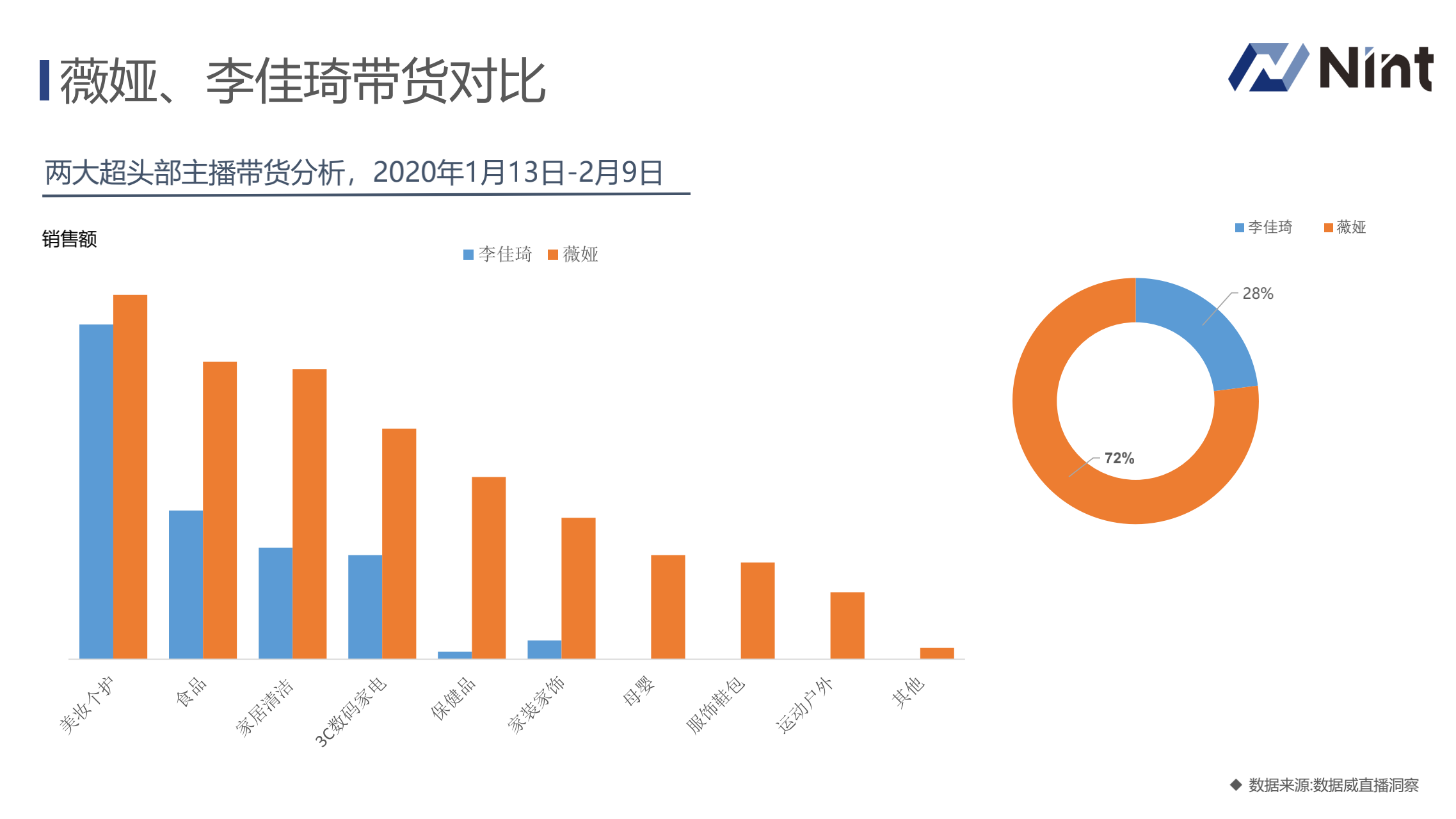 薇娅、李佳琦带货对比

Nint

两大超头部主播带货分析，2020年1月13日-2月9日

销售额

李佳琦 薇娅

美妆个护 食品 家居清洁 3C数码家电 保健品 家装家饰 母婴 服饰鞋包 运动户外 其他

李佳琦 薇娅

28%

72%

◆ 数据来源:数据威直播洞察